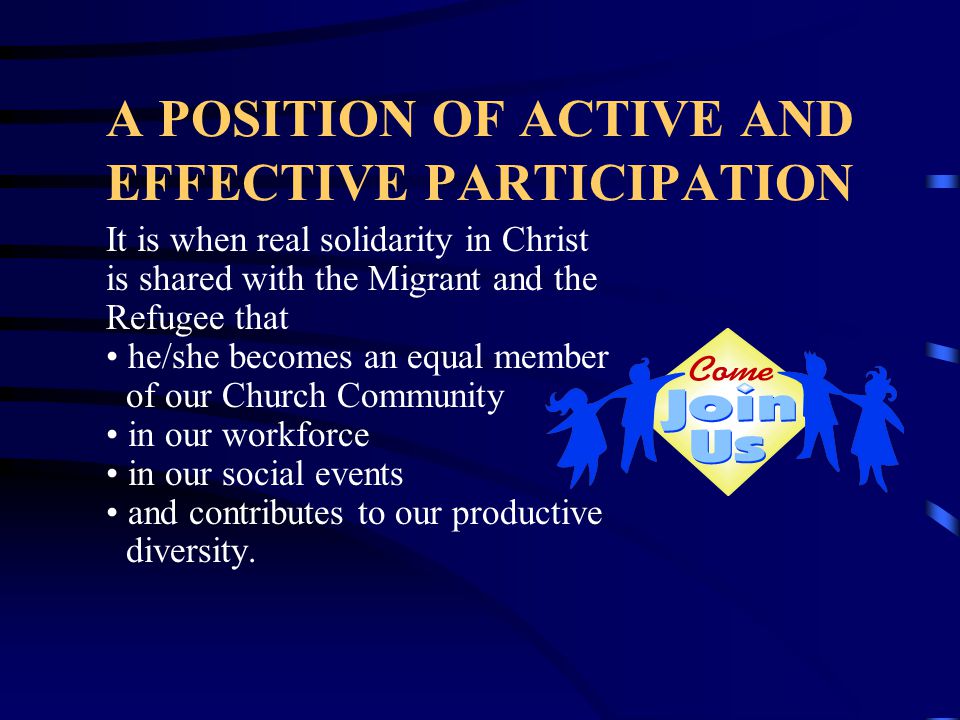 A POSITION OF ACTIVE AND EFFECTIVE PARTICIPATION

It is when real solidarity in Christ is shared with the Migrant and the Refugee that

• he/she becomes an equal member of our Church Community
• in our workforce
• in our social events
• and contributes to our productive diversity.

Come Join Us